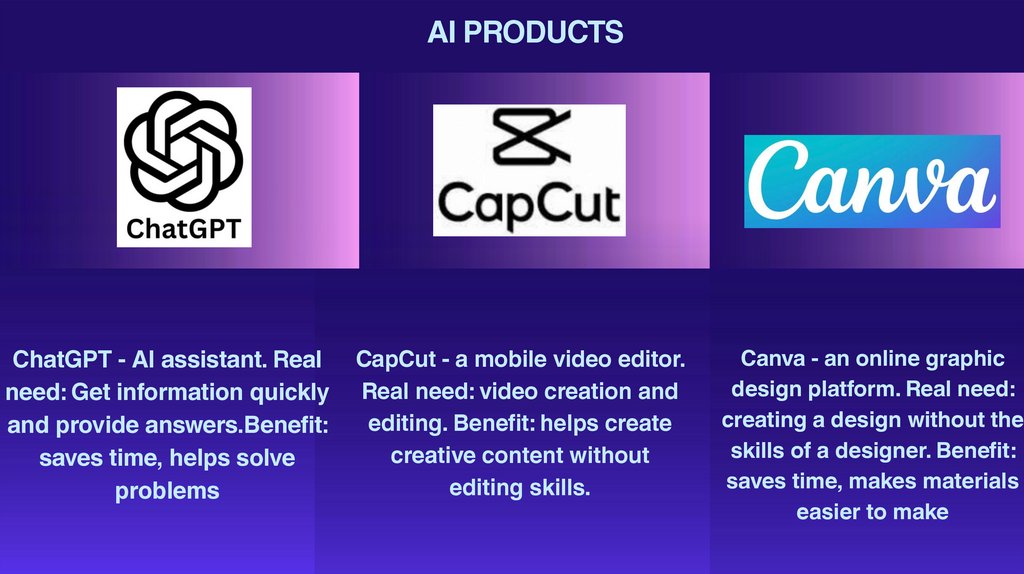 AI PRODUCTS

ChatGPT

CapCut

Canva

ChatGPT - AI assistant. Real need: Get information quickly and provide answers.Benefit: saves time, helps solve problems

CapCut - a mobile video editor. Real need: video creation and editing. Benefit: helps create creative content without editing skills.

Canva - an online graphic design platform. Real need: creating a design without the skills of a designer. Benefit: saves time, makes materials easier to make